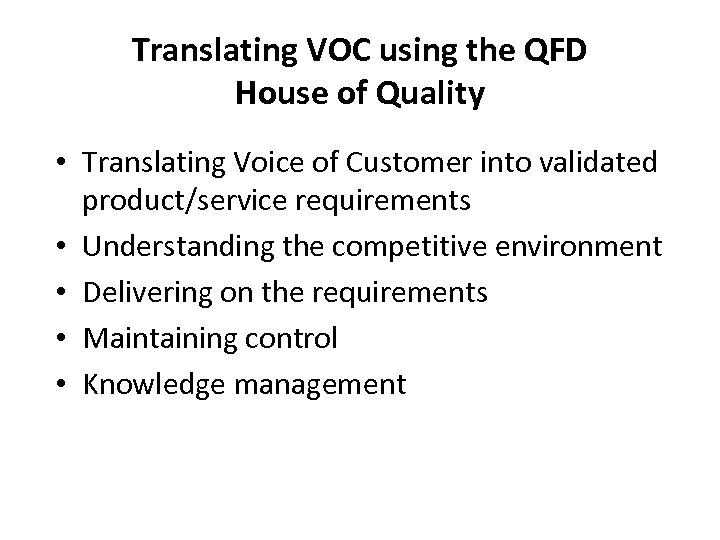 Translating VOC using the QFD House of Quality

• Translating Voice of Customer into validated product/service requirements
• Understanding the competitive environment
• Delivering on the requirements
• Maintaining control
• Knowledge management